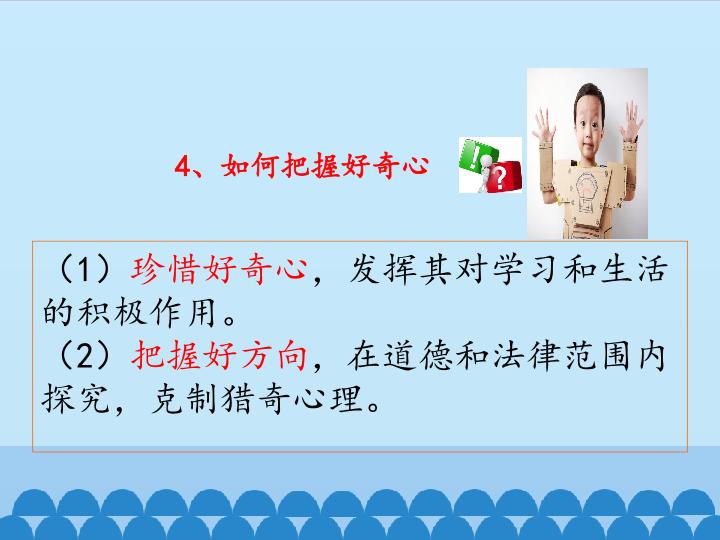 4、如何把握好奇心

（1）珍惜好奇心，发挥其对学习和生活的积极作用。
（2）把握好方向，在道德和法律范围内探究，克制猎奇心理。